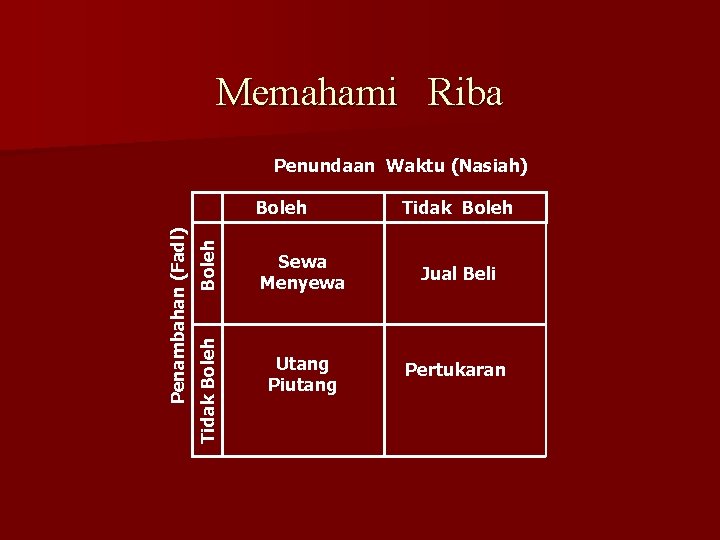 Memahami Riba

Penundaan Waktu (Nasiah)

Penambahan (Fadl)

| | Boleh | Tidak Boleh |
|---|---|---|
| Boleh | Sewa Menyewa | Jual Beli |
| Tidak Boleh | Utang Piutang | Pertukaran |